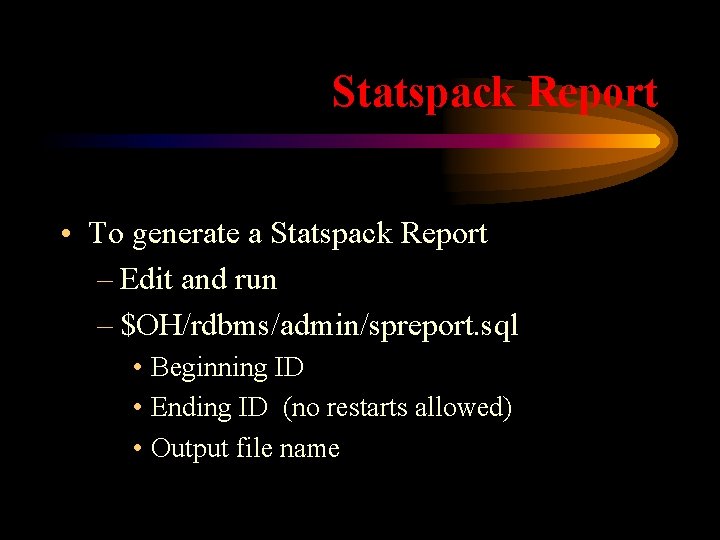 Statspack Report

• To generate a Statspack Report
– Edit and run
– \$OH/rdbms/admin/spreport.sql
• Beginning ID
• Ending ID (no restarts allowed)
• Output file name